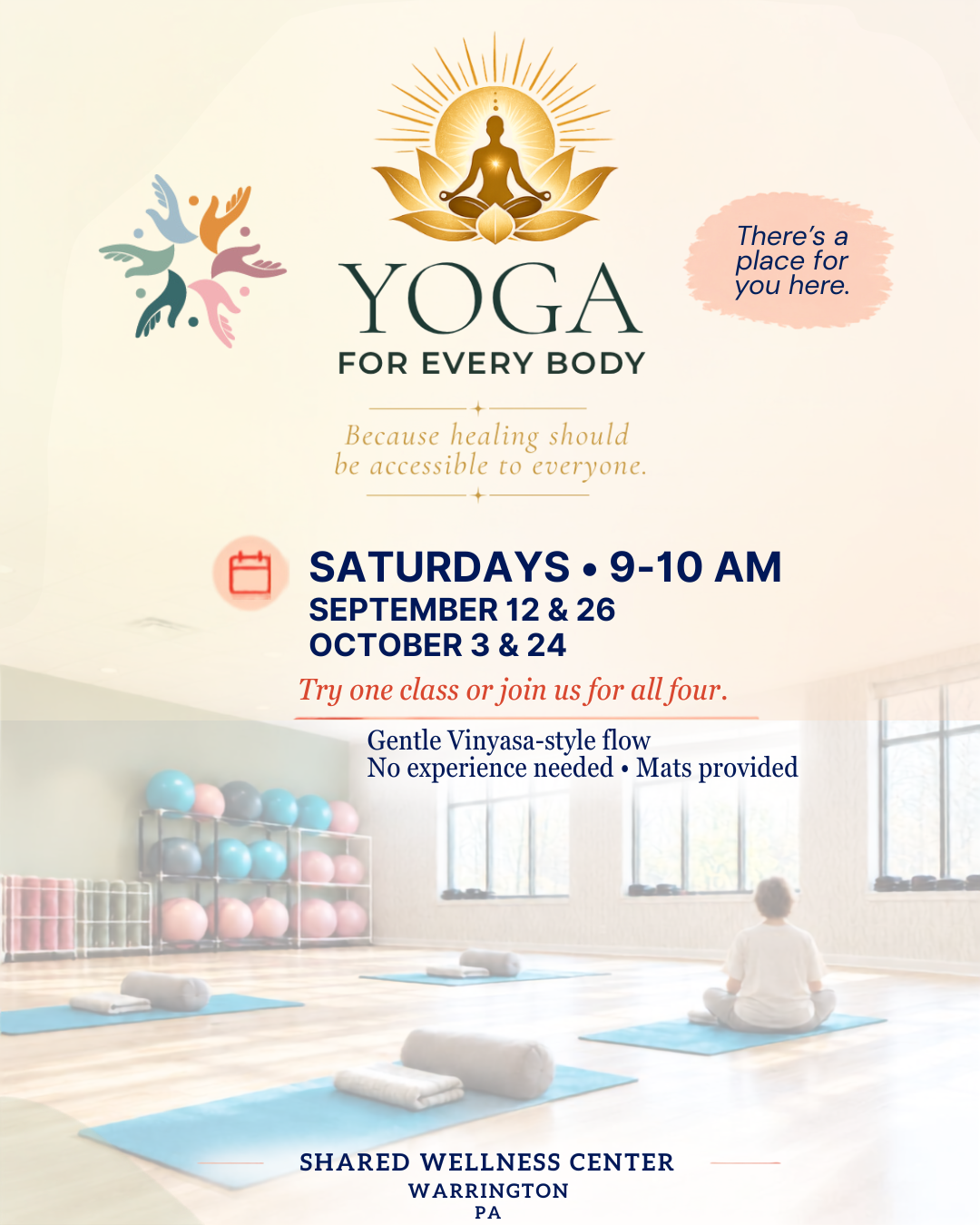 YOGA
FOR EVERY BODY

There's a place for you here.

Because healing should be accessible to everyone.

SATURDAYS • 9-10 AM
SEPTEMBER 12 & 26
OCTOBER 3 & 24

Try one class or join us for all four.

Gentle Vinyasa-style flow
No experience needed • Mats provided

SHARED WELLNESS CENTER
WARRINGTON
PA